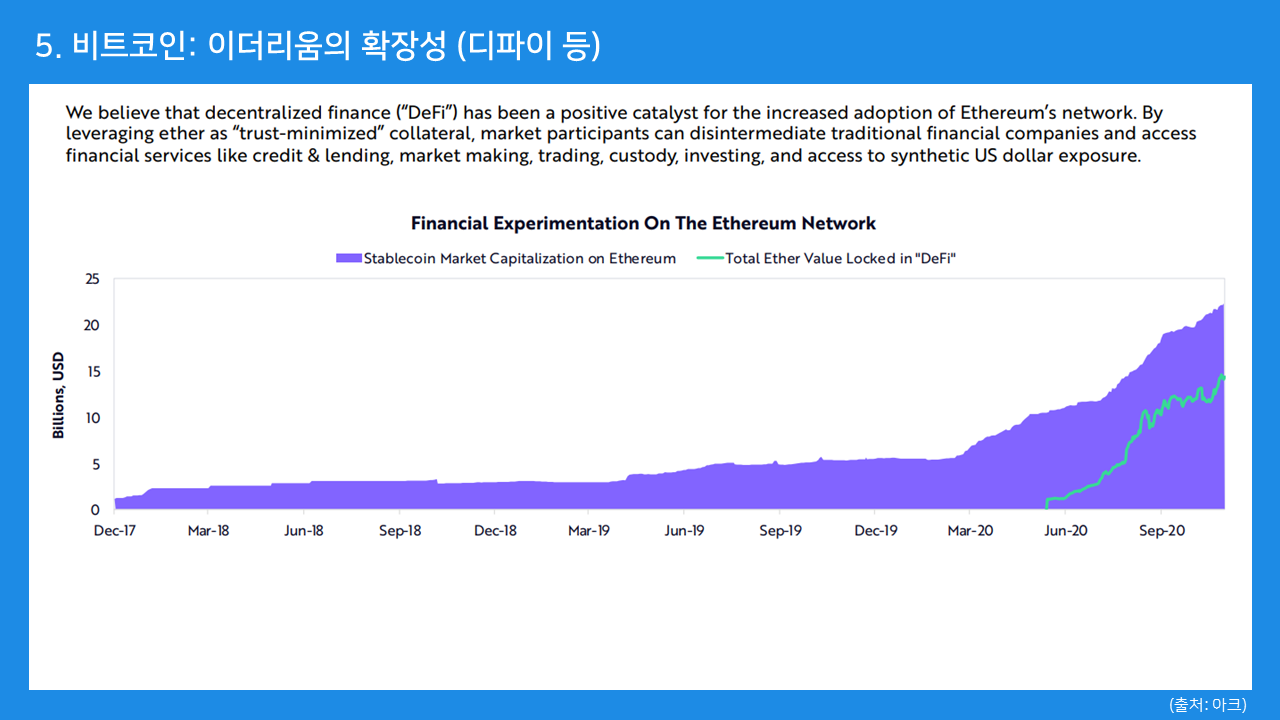 5. 비트코인: 이더리움의 확장성 (디파이 등)

We believe that decentralized finance ("DeFi") has been a positive catalyst for the increased adoption of Ethereum's network. By leveraging ether as "trust-minimized" collateral, market participants can disintermediate traditional financial companies and access financial services like credit & lending, market making, trading, custody, investing, and access to synthetic US dollar exposure.

Financial Experimentation On The Ethereum Network

Stablecoin Market Capitalization on Ethereum
Total Ether Value Locked in "DeFi"

Billions, USD

25
20
15
10
5
0

Dec-17
Mar-18
Jun-18
Sep-18
Dec-18
Mar-19
Jun-19
Sep-19
Dec-19
Mar-20
Jun-20
Sep-20

(출처: 아크)